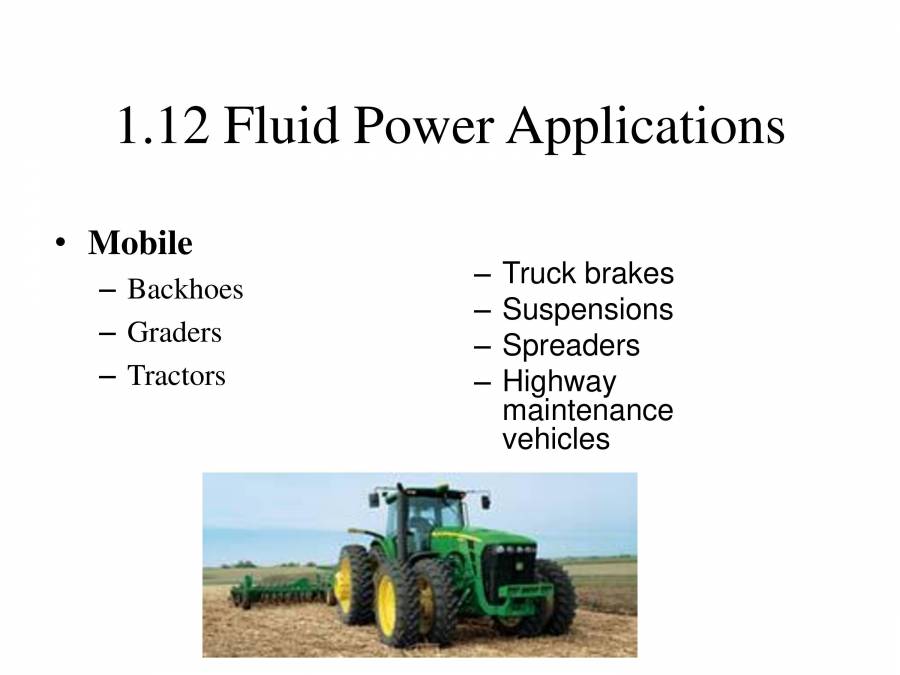 1.12 Fluid Power Applications

• Mobile
– Backhoes
– Graders
– Tractors

– Truck brakes
– Suspensions
– Spreaders
– Highway maintenance vehicles